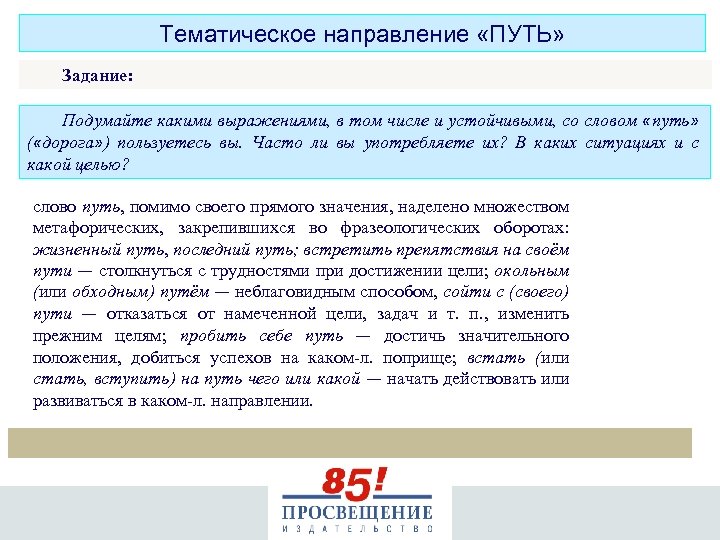 Тематическое направление «ПУТЬ»

Задание:

Подумайте какими выражениями, в том числе и устойчивыми, со словом «путь» («дорога») пользуетесь вы. Часто ли вы употребляете их? В каких ситуациях и с какой целью?

слово путь, помимо своего прямого значения, наделено множеством метафорических, закрепившихся во фразеологических оборотах: жизненный путь, последний путь; встретить препятствия на своём пути — столкнуться с трудностями при достижении цели; окольным (или обходным) путём — неблаговидным способом, сойти с (своего) пути — отказаться от намеченной цели, задач и т. п., изменить прежним целям; пробить себе путь — достичь значительного положения, добиться успехов на каком-л. поприще; встать (или стать, вступить) на путь чего или какой — начать действовать или развиваться в каком-л. направлении.

85!
ПРОСВЕЩЕНИЕ
ИЗДАТЕЛЬСТВО